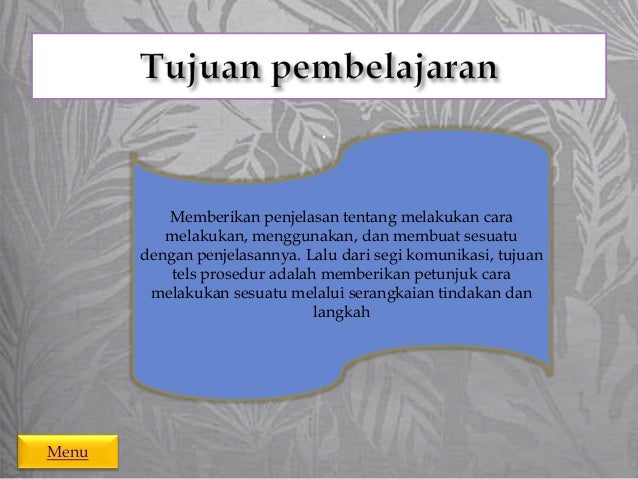 Tujuan pembelajaran

Memberikan penjelasan tentang melakukan cara melakukan, menggunakan, dan membuat sesuatu dengan penjelasannya. Lalu dari segi komunikasi, tujuan tels prosedur adalah memberikan petunjuk cara melakukan sesuatu melalui serangkaian tindakan dan langkah

Menu